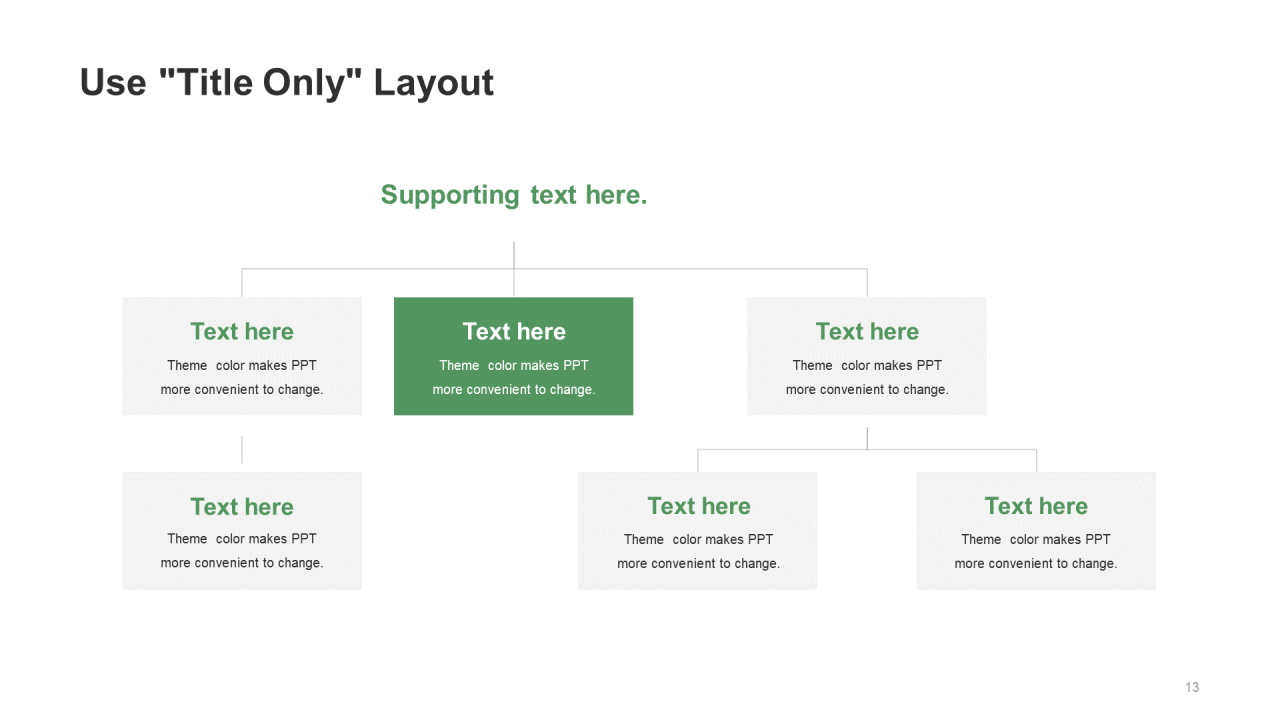 Use "Title Only" Layout

Supporting text here.

Text here
Theme color makes PPT more convenient to change.

Text here
Theme color makes PPT more convenient to change.

Text here
Theme color makes PPT more convenient to change.

Text here
Theme color makes PPT more convenient to change.

Text here
Theme color makes PPT more convenient to change.

Text here
Theme color makes PPT more convenient to change.

13